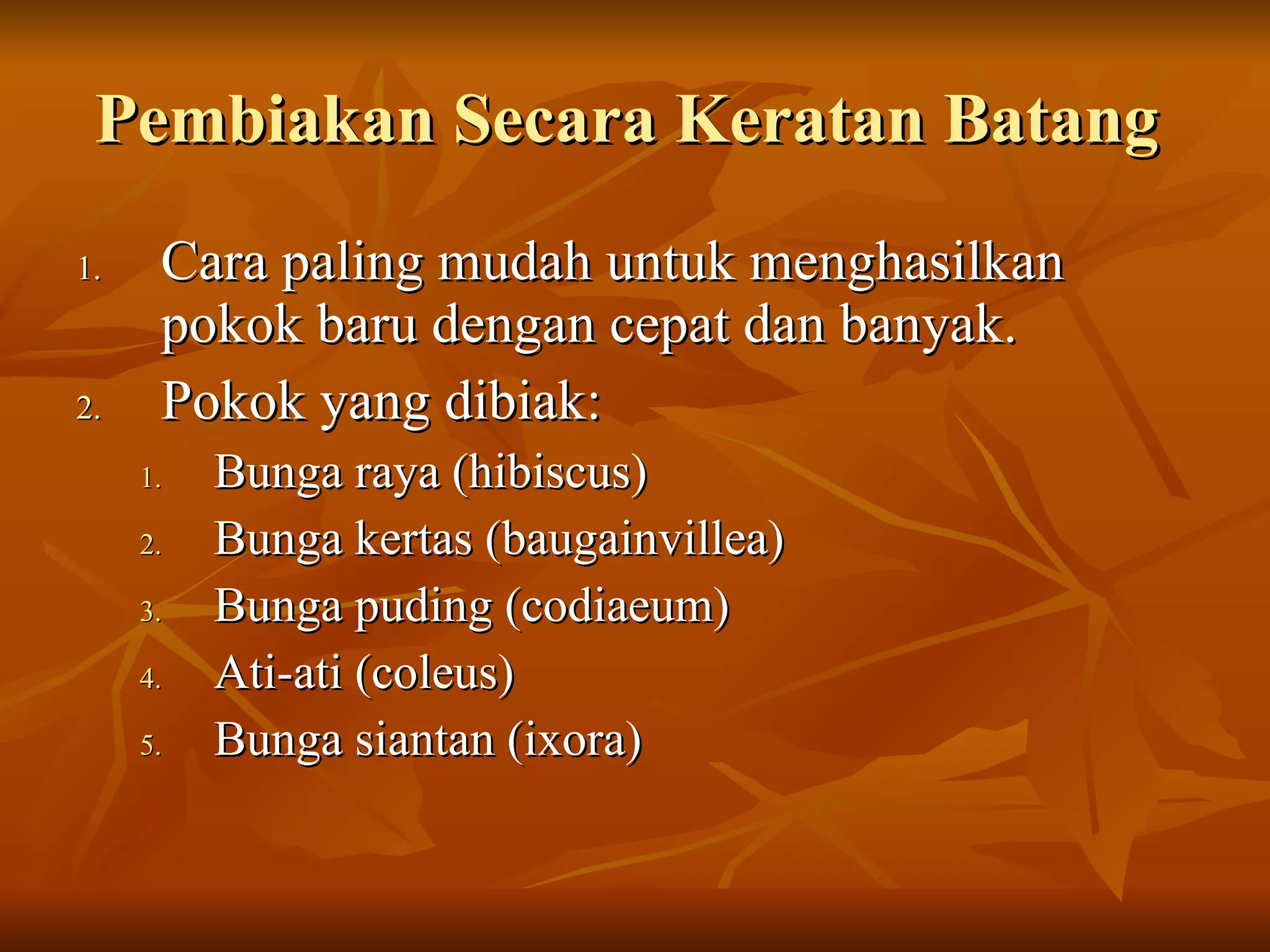 Pembiakan Secara Keratan Batang

1. Cara paling mudah untuk menghasilkan pokok baru dengan cepat dan banyak.
2. Pokok yang dibiak:
   1. Bunga raya (hibiscus)
   2. Bunga kertas (baugainvillea)
   3. Bunga puding (codiaeum)
   4. Ati-ati (coleus)
   5. Bunga siantan (ixora)